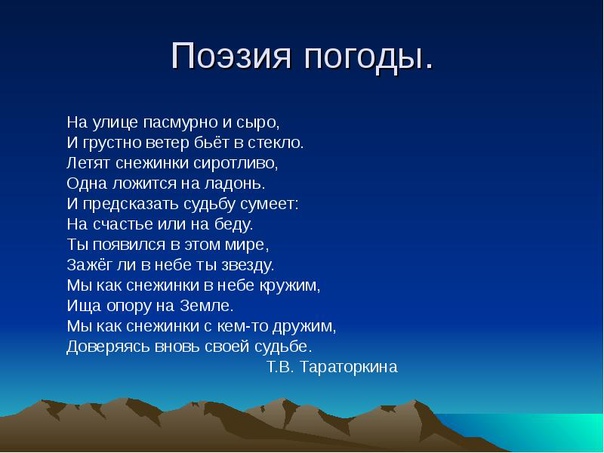 Поэзия погоды.

На улице пасмурно и сыро,
И грустно ветер бьёт в стекло.
Летят снежинки сиротливо,
Одна ложится на ладонь.
И предсказать судьбу сумеет:
На счастье или на беду.
Ты появился в этом мире,
Зажёг ли в небе ты звезду.
Мы как снежинки в небе кружим,
Ища опору на Земле.
Мы как снежинки с кем-то дружим,
Доверяясь вновь своей судьбе.
Т.В. Тараторкина